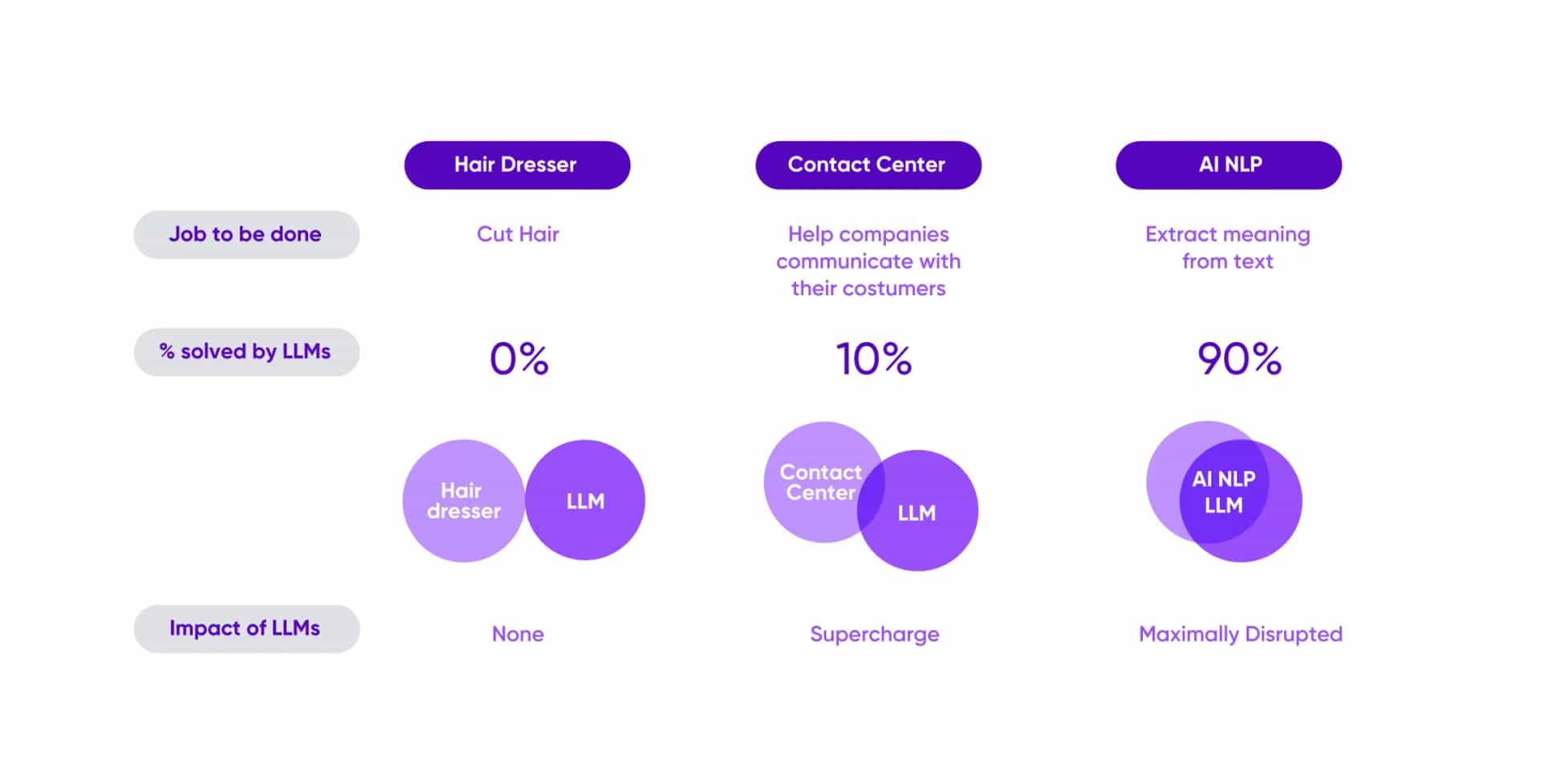 |  | Hair Dresser | Contact Center | AI NLP |
|---|---|---|---|
| Job to be done | Cut Hair | Help companies communicate with their costumers | Extract meaning from text |
| % solved by LLMs | 0% | 10% | 90% |
|  | Hair dresser LLM | Contact Center LLM | AI NLP LLM |
| Impact of LLMs | None | Supercharge | Maximally Disrupted |